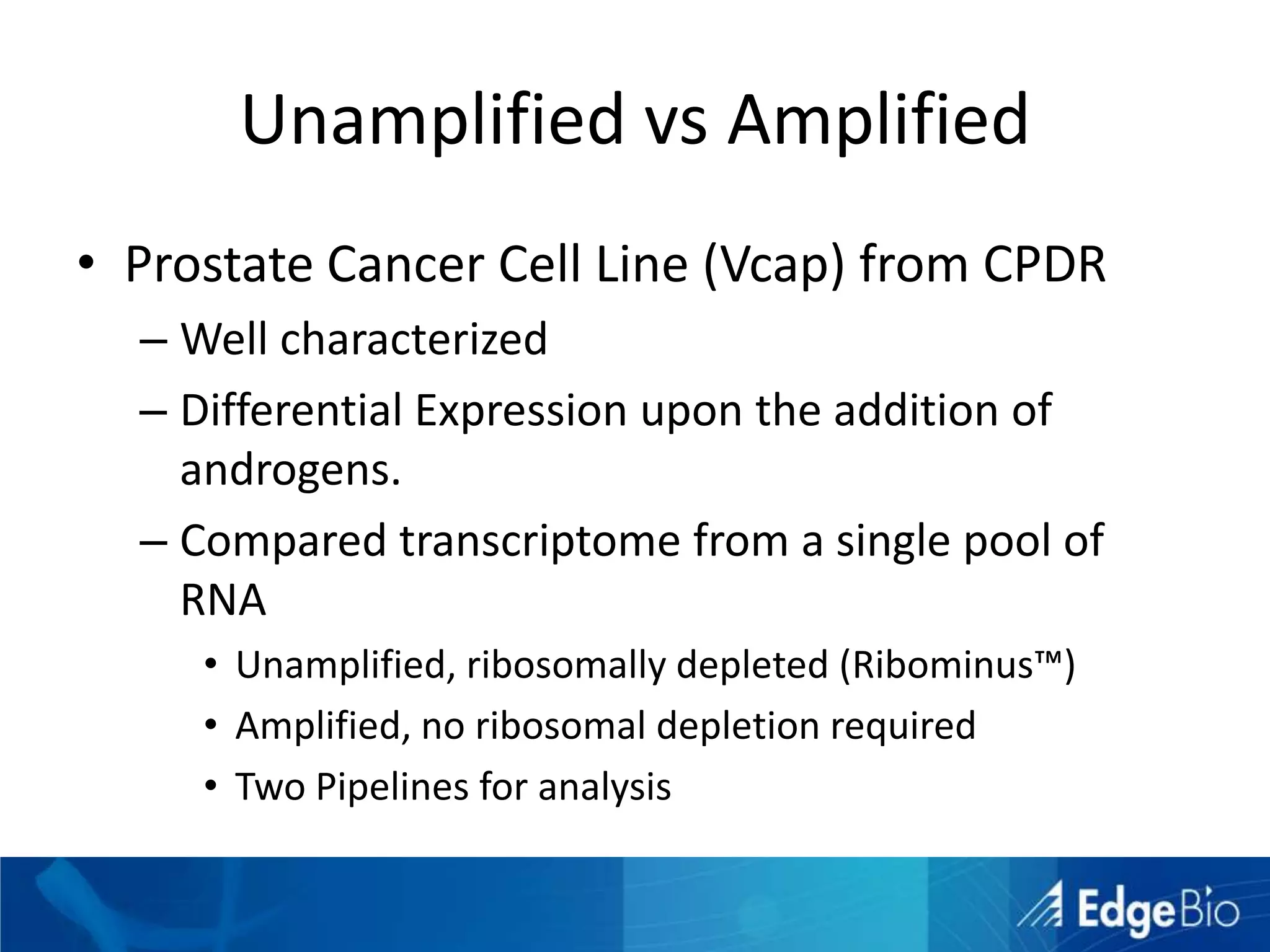 Unamplified vs Amplified

• Prostate Cancer Cell Line (Vcap) from CPDR
– Well characterized
– Differential Expression upon the addition of androgens.
– Compared transcriptome from a single pool of RNA
• Unamplified, ribosomally depleted (Ribominus™)
• Amplified, no ribosomal depletion required
• Two Pipelines for analysis

EdgeBio